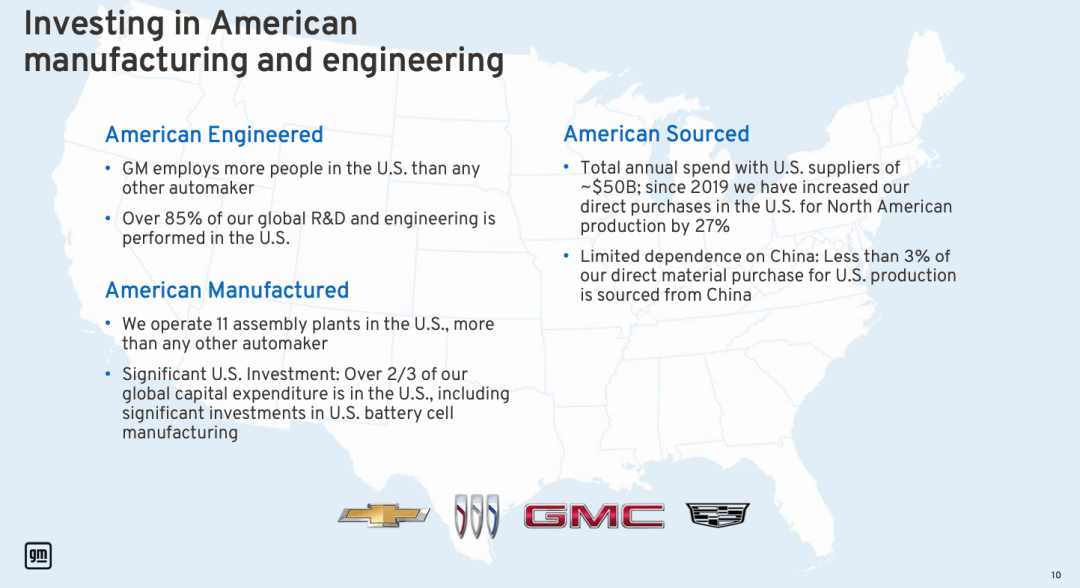 Investing in American manufacturing and engineering

American Engineered

• GM employs more people in the U.S. than any other automaker

• Over 85% of our global R&D and engineering is performed in the U.S.

American Manufactured

• We operate 11 assembly plants in the U.S., more than any other automaker

• Significant U.S. Investment: Over 2/3 of our global capital expenditure is in the U.S., including significant investments in U.S. battery cell manufacturing

American Sourced

• Total annual spend with U.S. suppliers of ~$50B; since 2019 we have increased our direct purchases in the U.S. for North American production by 27%

• Limited dependence on China: Less than 3% of our direct material purchase for U.S. production is sourced from China

GMC

gm

10